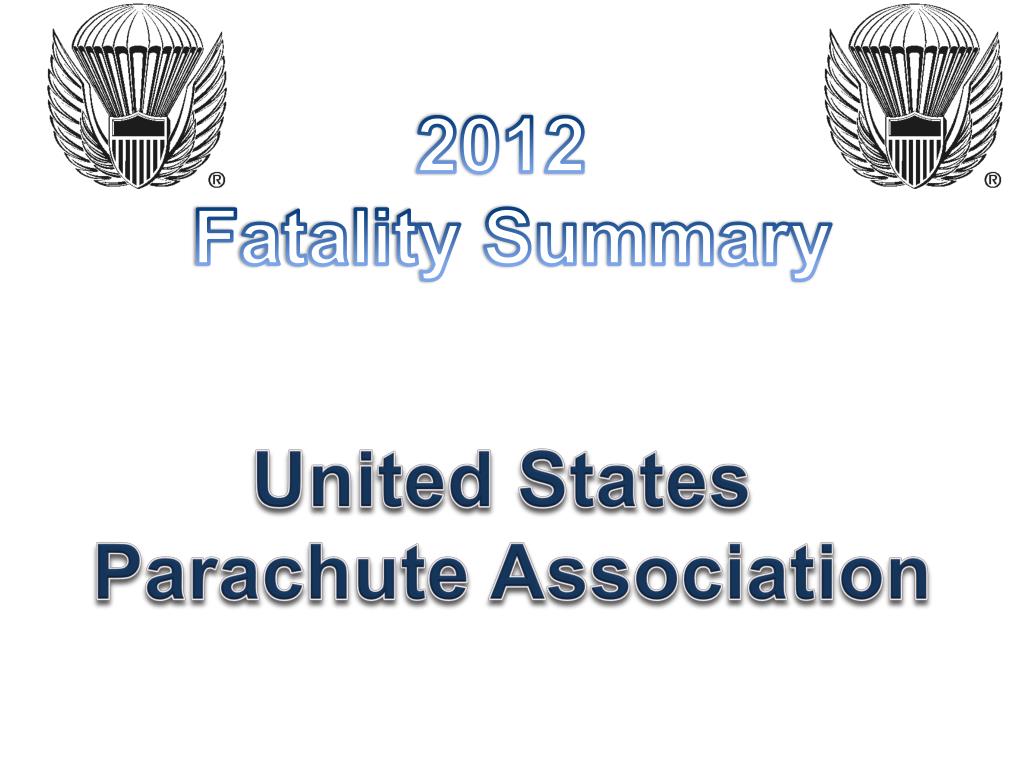 ®

®

2012
Fatality Summary

United States
Parachute Association